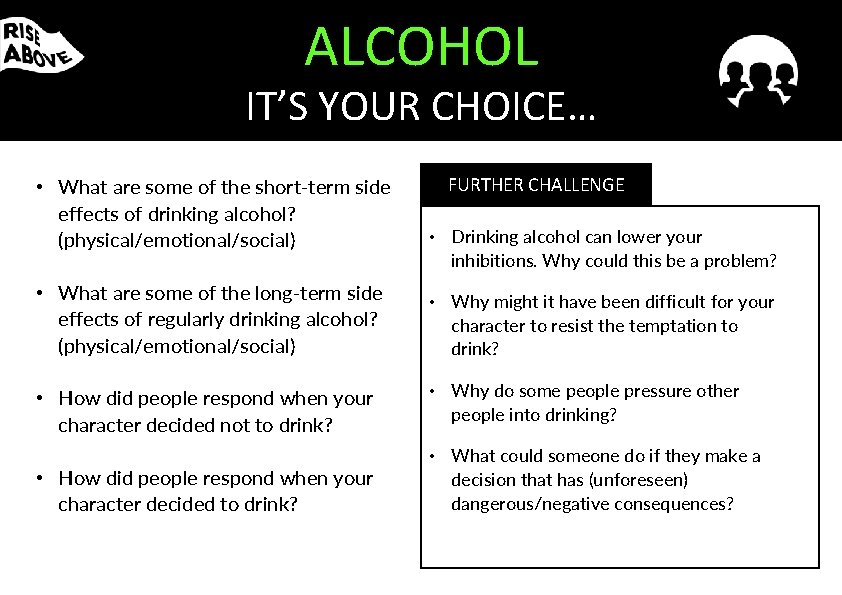 RISE ABOVE

ALCOHOL
IT'S YOUR CHOICE…

• What are some of the short-term side effects of drinking alcohol? (physical/emotional/social)

• What are some of the long-term side effects of regularly drinking alcohol? (physical/emotional/social)

• How did people respond when your character decided not to drink?

• How did people respond when your character decided to drink?

FURTHER CHALLENGE

• Drinking alcohol can lower your inhibitions. Why could this be a problem?

• Why might it have been difficult for your character to resist the temptation to drink?

• Why do some people pressure other people into drinking?

• What could someone do if they make a decision that has (unforeseen) dangerous/negative consequences?